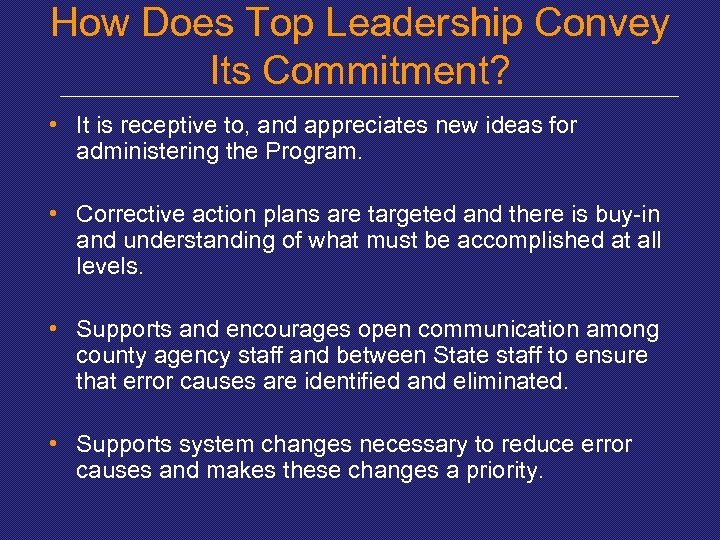 How Does Top Leadership Convey Its Commitment?

• It is receptive to, and appreciates new ideas for administering the Program.

• Corrective action plans are targeted and there is buy-in and understanding of what must be accomplished at all levels.

• Supports and encourages open communication among county agency staff and between State staff to ensure that error causes are identified and eliminated.

• Supports system changes necessary to reduce error causes and makes these changes a priority.